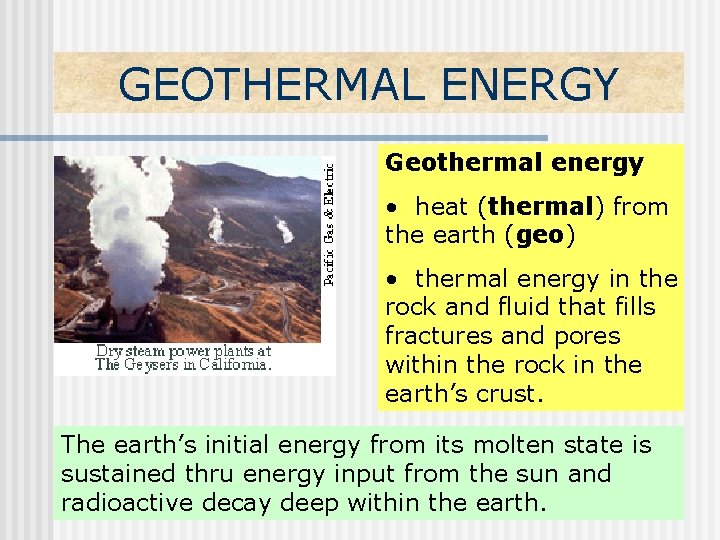 GEOTHERMAL ENERGY

Pacific Gas & Electric

Dry steam power plants at The Geysers in California.

Geothermal energy

• heat (thermal) from the earth (geo)

• thermal energy in the rock and fluid that fills fractures and pores within the rock in the earth's crust.

The earth's initial energy from its molten state is sustained thru energy input from the sun and radioactive decay deep within the earth.